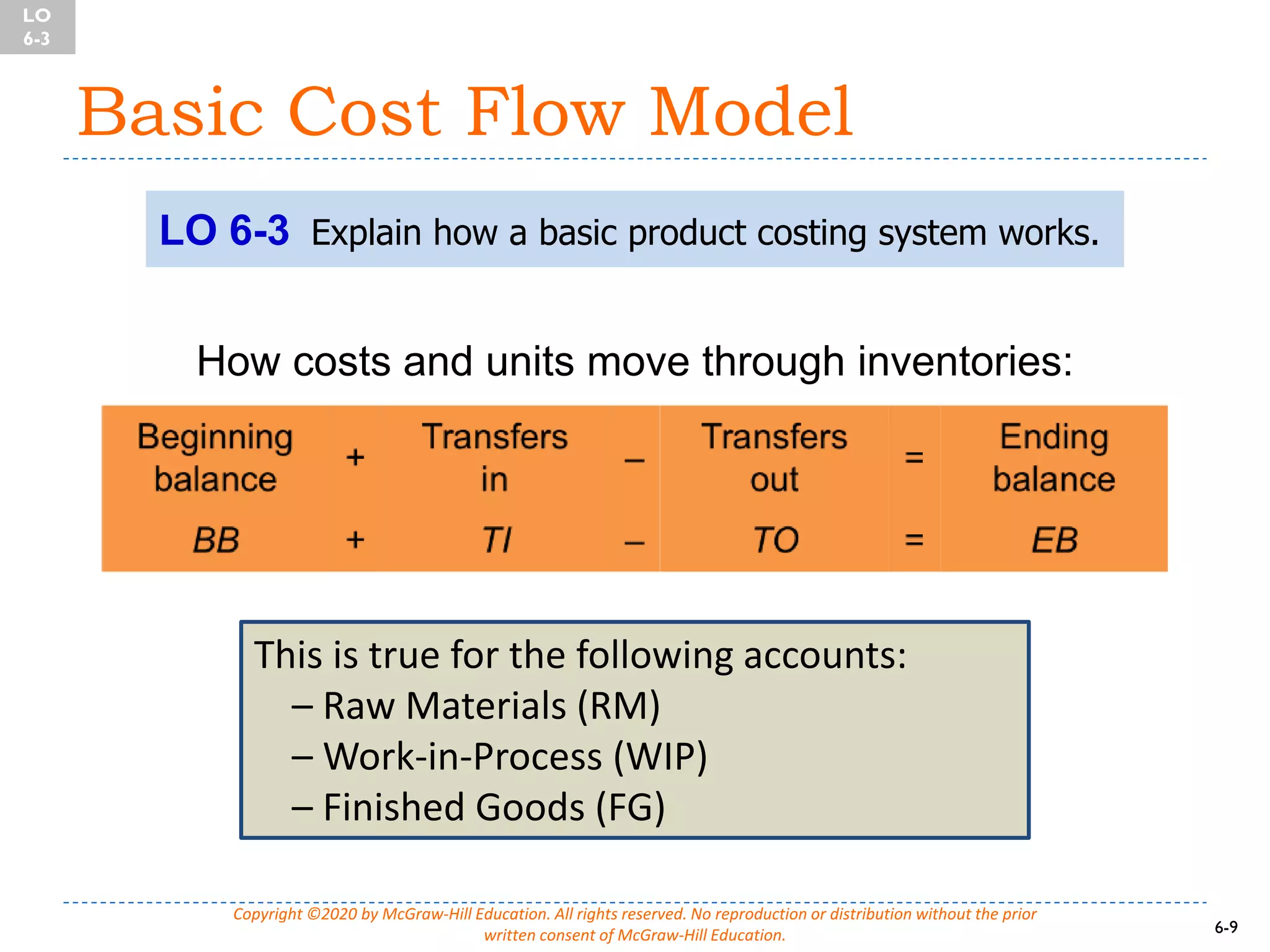 LO 6-3

Basic Cost Flow Model

LO 6-3 Explain how a basic product costing system works.

How costs and units move through inventories:

| Beginning balance | + | Transfers in | – | Transfers out | = | Ending balance |
|---|---|---|---|---|---|---|
| BB | + | TI | – | TO | = | EB |

This is true for the following accounts:
– Raw Materials (RM)
– Work-in-Process (WIP)
– Finished Goods (FG)

Copyright ©2020 by McGraw-Hill Education. All rights reserved. No reproduction or distribution without the prior written consent of McGraw-Hill Education.

6-9